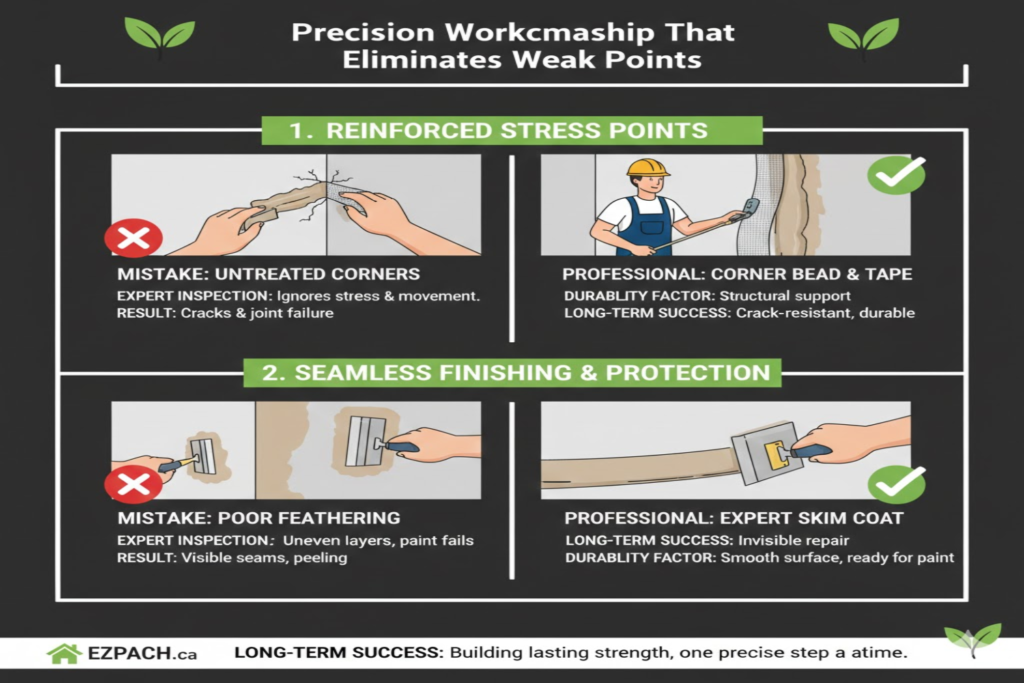 Precision Workcmaship That Eliminates Weak Points

1. REINFORCED STRESS POINTS

MISTAKE: UNTREATED CORNERS
EXPERT INSPECTION: Ignores stress & movement.
RESULT: Cracks & joint failure

PROFESSIONAL: CORNER BEAD & TAPE
DURABLITY FACTOR: Structural support
LONG-TERM SUCCESS: Crack-resistant, durable

2. SEAMLESS FINISHING & PROTECTION

MISTAKE: POOR FEATHERING
EXPERT INSPECTION: Uneven layers, paint fails
RESULT: Visible seams, peeling

PROFESSIONAL: EXPERT SKIM COAT
LONG-TERM SUCCESS: Invisible repair
DURABLITY FACTOR: Smooth surface, ready for paint

EZPACH.ca

LONG-TERM SUCCESS: Building lasting strength, one precise step a atime.